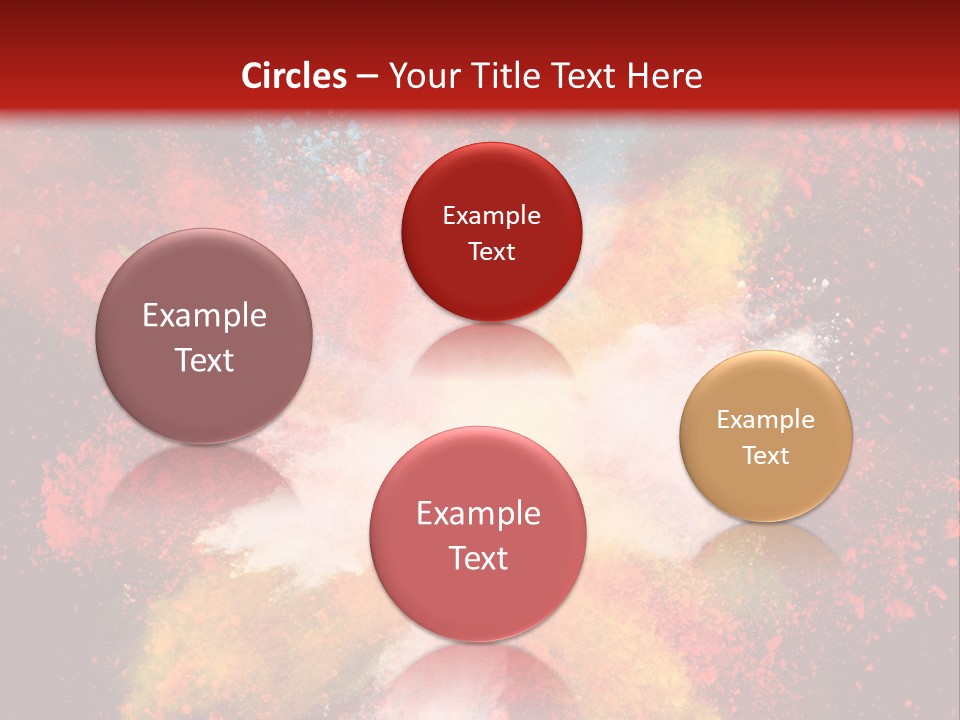 Circles – Your Title Text Here

Example Text

Example Text

Example Text

Example Text